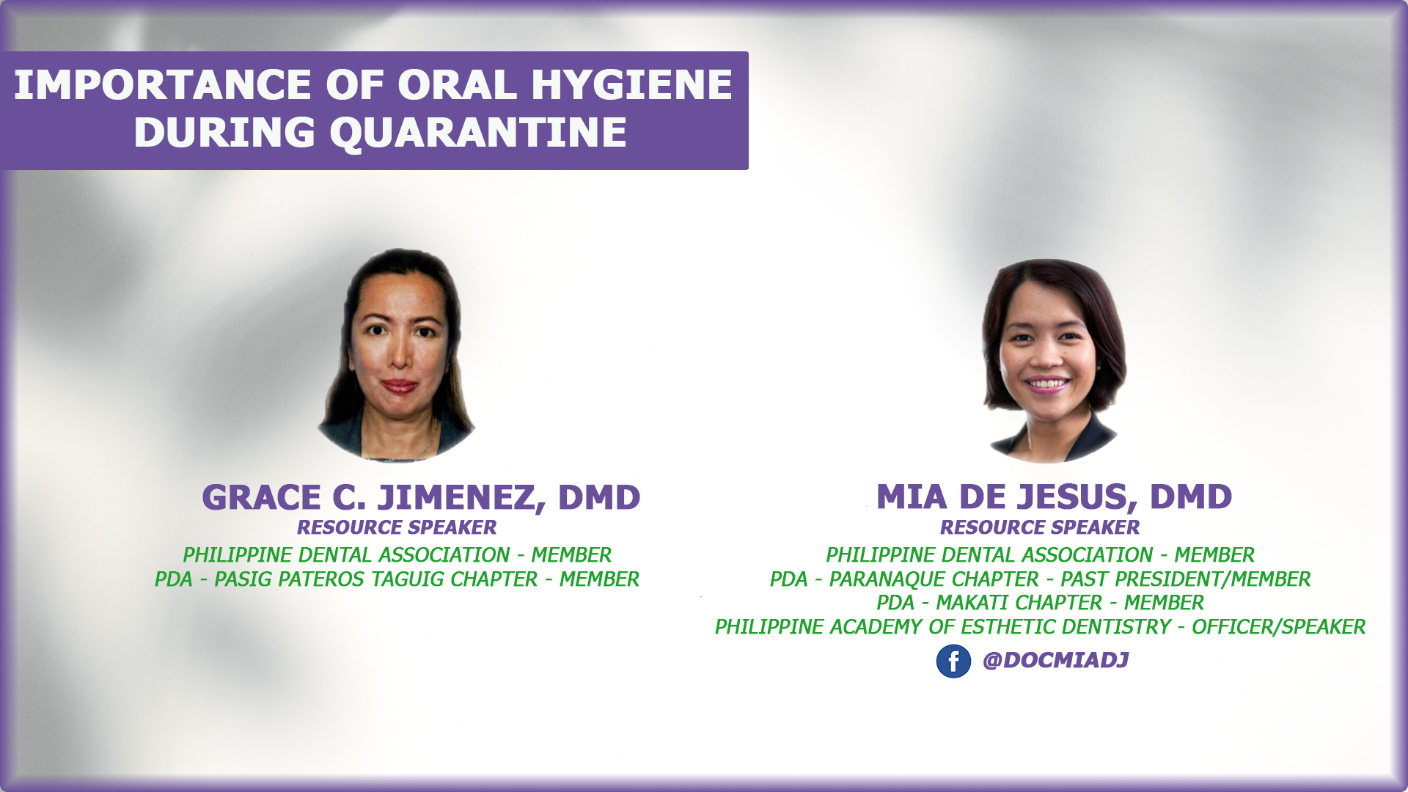 IMPORTANCE OF ORAL HYGIENE DURING QUARANTINE

GRACE C. JIMENEZ, DMD
RESOURCE SPEAKER
PHILIPPINE DENTAL ASSOCIATION - MEMBER
PDA - PASIG PATEROS TAGUIG CHAPTER - MEMBER

MIA DE JESUS, DMD
RESOURCE SPEAKER
PHILIPPINE DENTAL ASSOCIATION - MEMBER
PDA - PARANAQUE CHAPTER - PAST PRESIDENT/MEMBER
PDA - MAKATI CHAPTER - MEMBER
PHILIPPINE ACADEMY OF ESTHETIC DENTISTRY - OFFICER/SPEAKER
f @DOCMIADJ